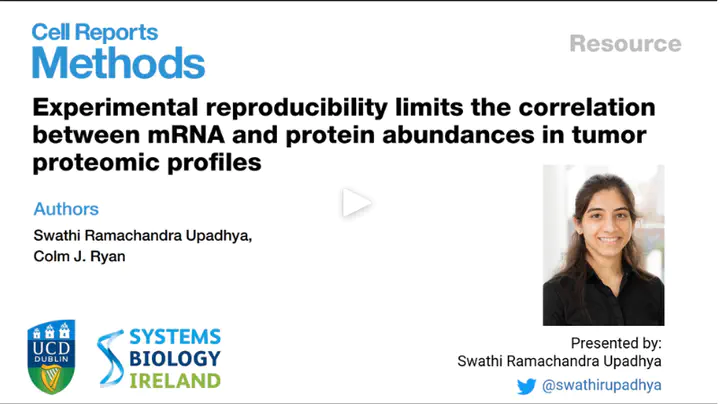 Cell Reports
Methods

Resource

Experimental reproducibility limits the correlation between mRNA and protein abundances in tumor proteomic profiles

Authors

Swathi Ramachandra Upadhya, Colm J. Ryan

UCD
DUBLIN

SYSTEMS
BIOLOGY
IRELAND

Presented by:
Swathi Ramachandra Upadhya

@swathirupadhya